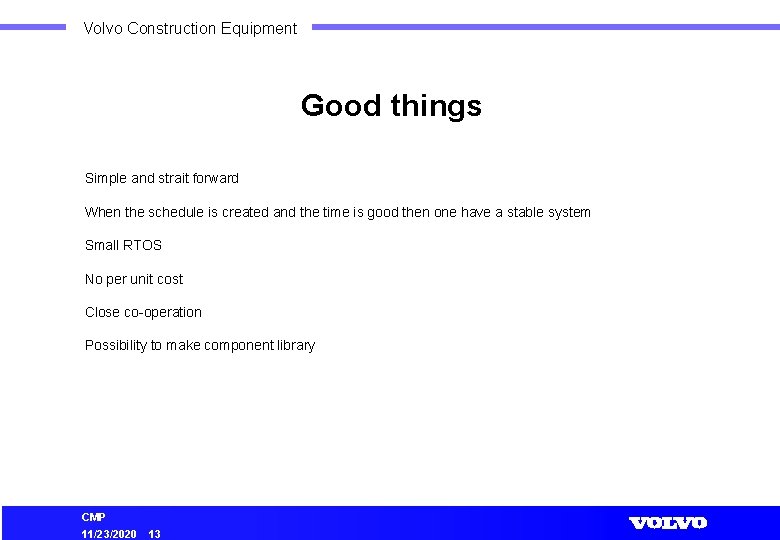 Volvo Construction Equipment

Good things

Simple and strait forward

When the schedule is created and the time is good then one have a stable system

Small RTOS

No per unit cost

Close co-operation

Possibility to make component library

CMP
11/23/2020 13

VOLVO